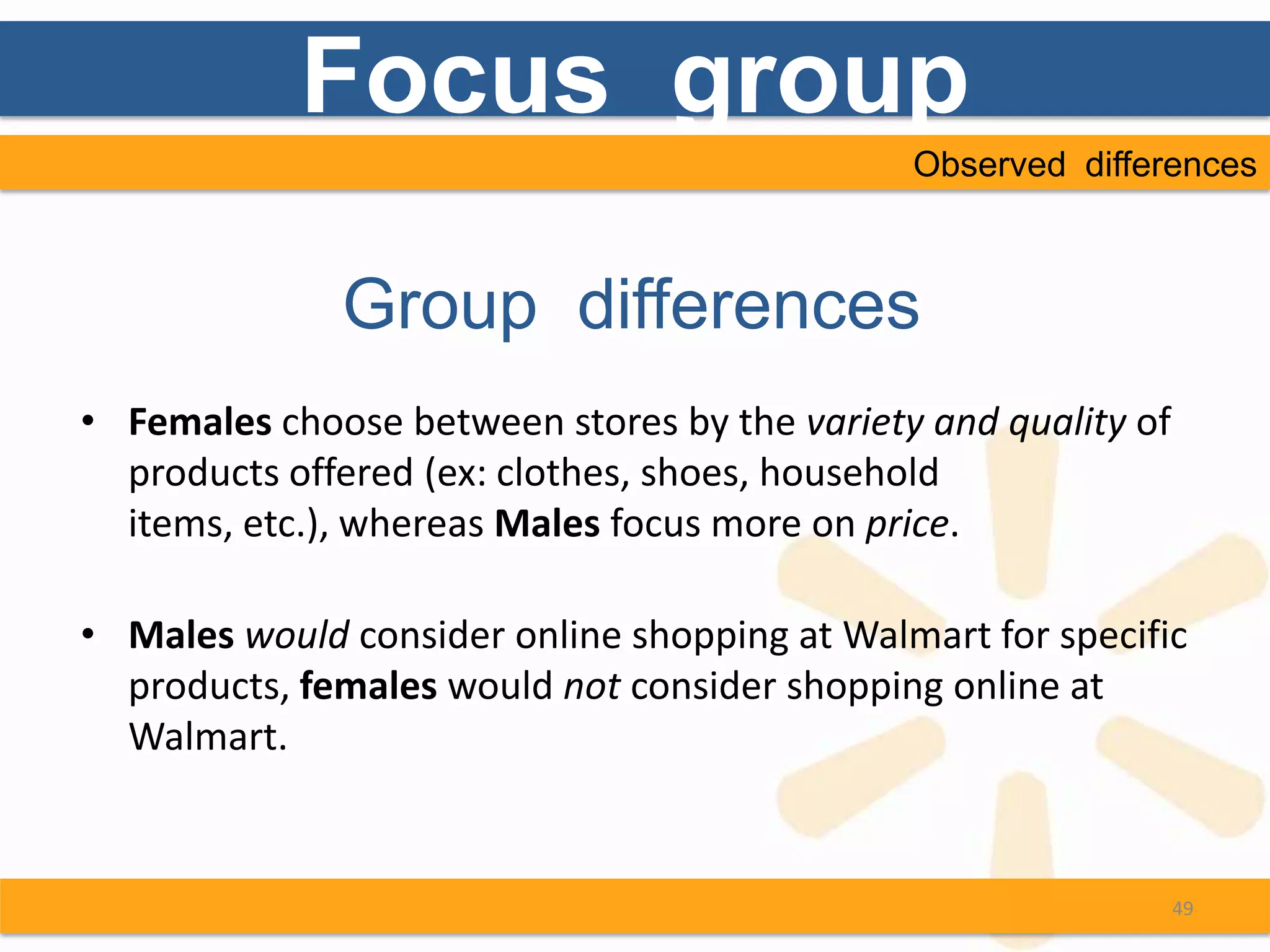 Focus group

Observed differences

Group differences

• Females choose between stores by the variety and quality of products offered (ex: clothes, shoes, household items, etc.), whereas Males focus more on price.

• Males would consider online shopping at Walmart for specific products, females would not consider shopping online at Walmart.

49